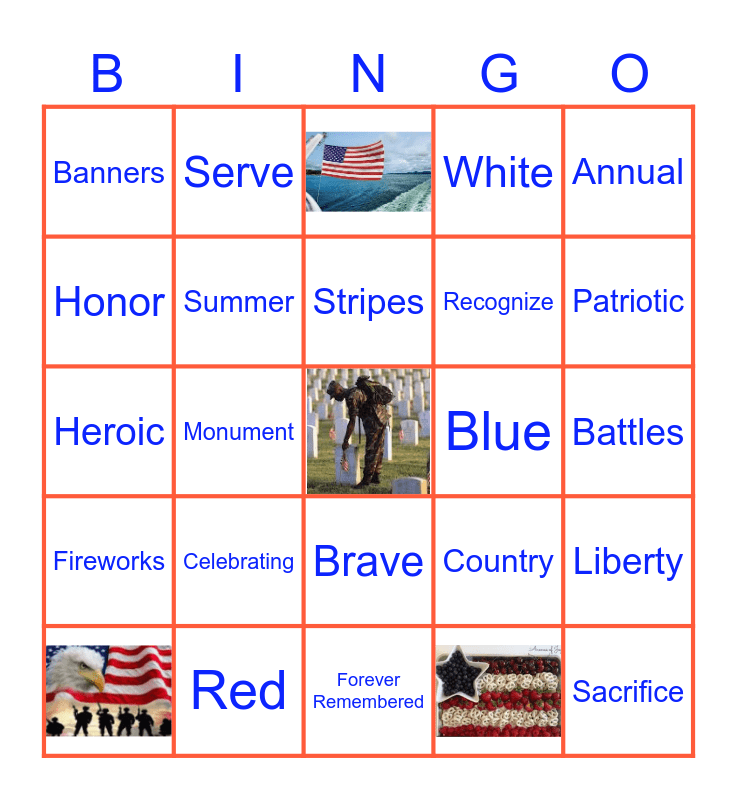 | B | I | N | G | O |
|---|---|---|---|---|
| Banners | Serve |  | White | Annual |
| Honor | Summer | Stripes | Recognize | Patriotic |
| Heroic | Monument |  | Blue | Battles |
| Fireworks | Celebrating | Brave | Country | Liberty |
|  | Red | Forever Remembered |  | Sacrifice |